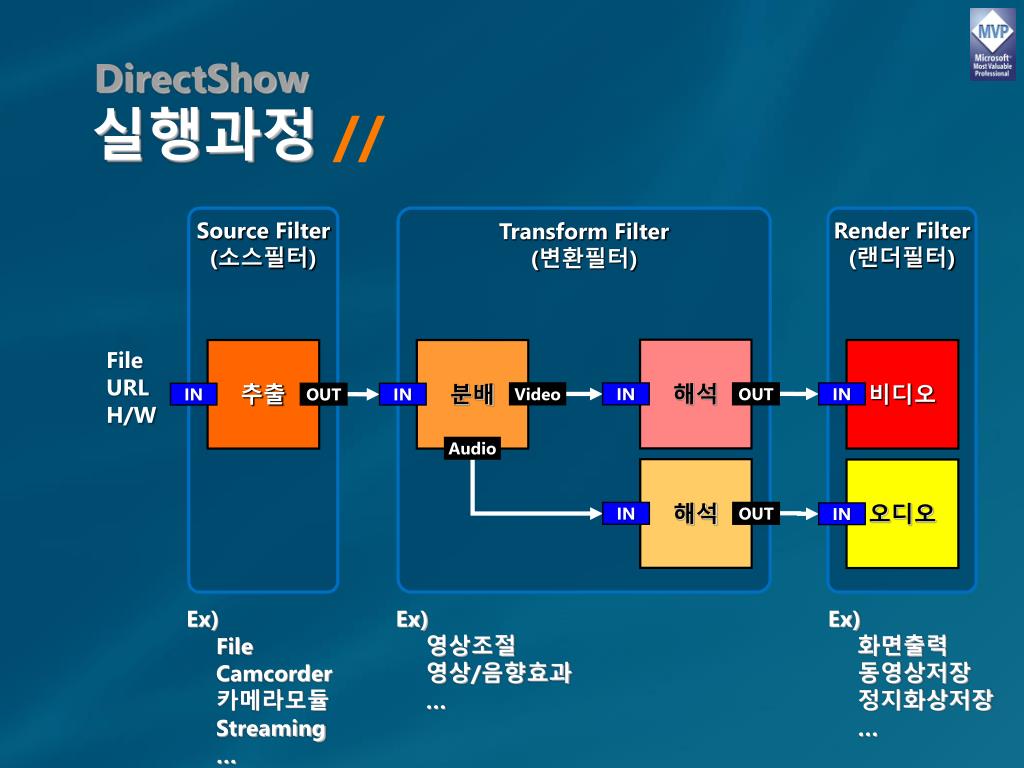 MVP
Microsoft Most Valuable Professional

DirectShow
실행과정 //

Source Filter
(소스필터)

Transform Filter
(변환필터)

Render Filter
(랜더필터)

File
URL
H/W

IN 추출 OUT

IN 분배 Video
Audio

IN 해석 OUT

IN 해석 OUT

IN 비디오

IN 오디오

Ex)
File
Camcorder
카메라모듈
Streaming
...

Ex)
영상조절
영상/음향효과
...

Ex)
화면출력
동영상저장
정지화상저장
...